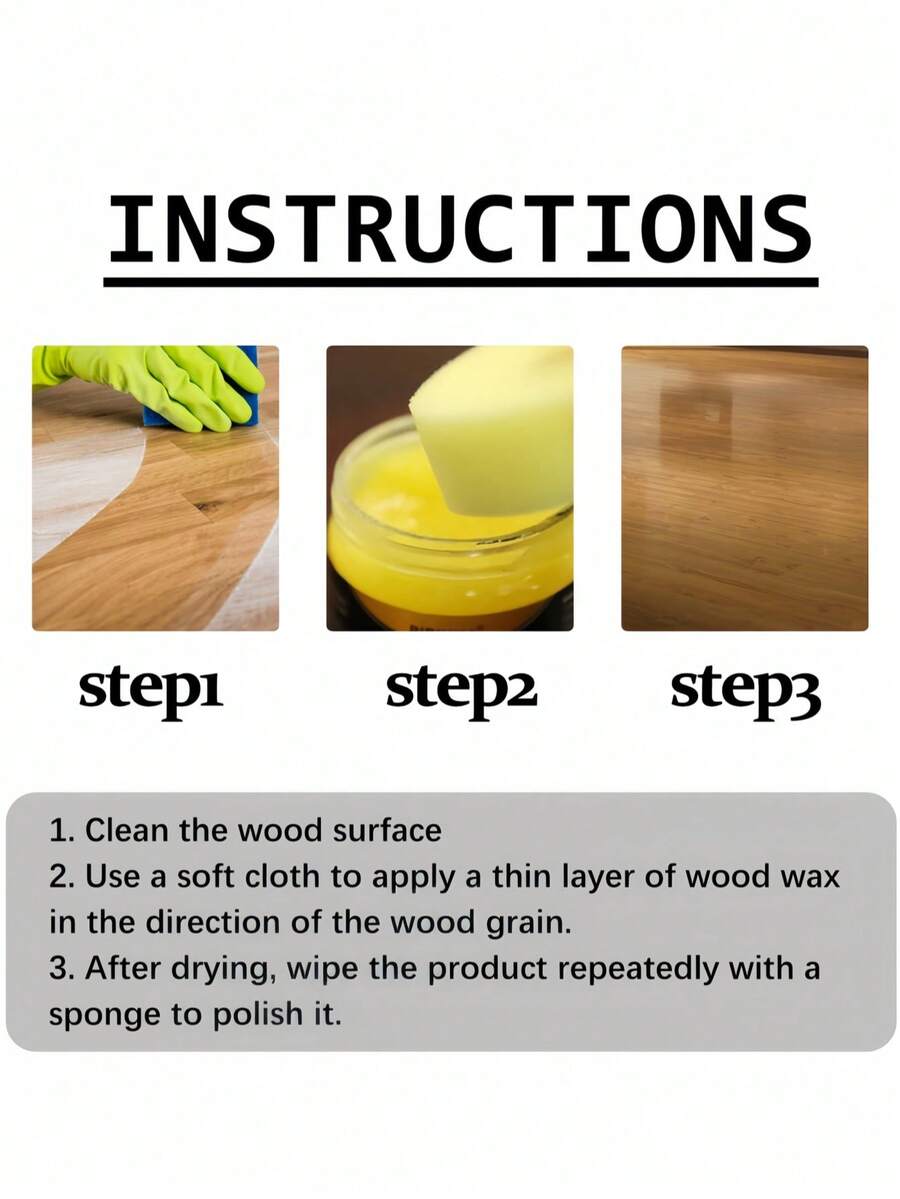 INSTRUCTIONS

step1

step2

step3

1. Clean the wood surface
2. Use a soft cloth to apply a thin layer of wood wax in the direction of the wood grain.
3. After drying, wipe the product repeatedly with a sponge to polish it.